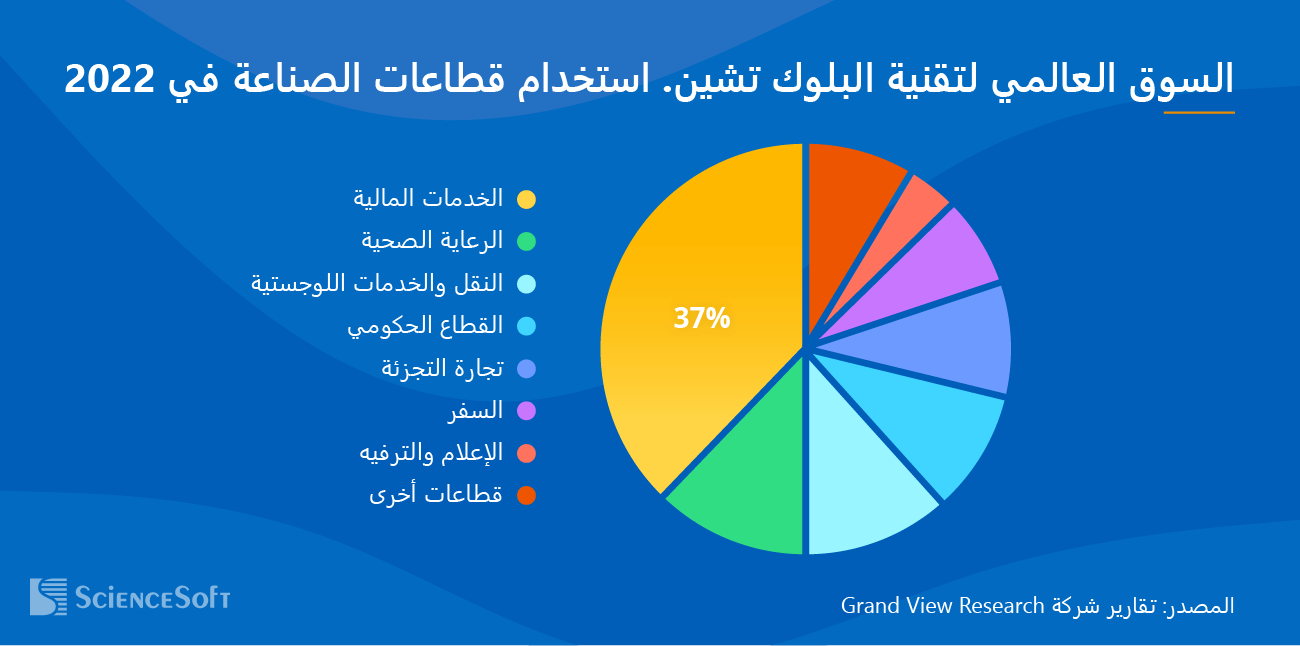 السوق العالمي لتقنية البلوك تشين. استخدام قطاعات الصناعة في 2022

الخدمات المالية
الرعاية الصحية
النقل والخدمات اللوجستية
القطاع الحكومي
تجارة التجزئة
السفر
الإعلام والترفيه
قطاعات أخرى

37%

ScienceSoft

المصدر: تقارير شركة Grand View Research